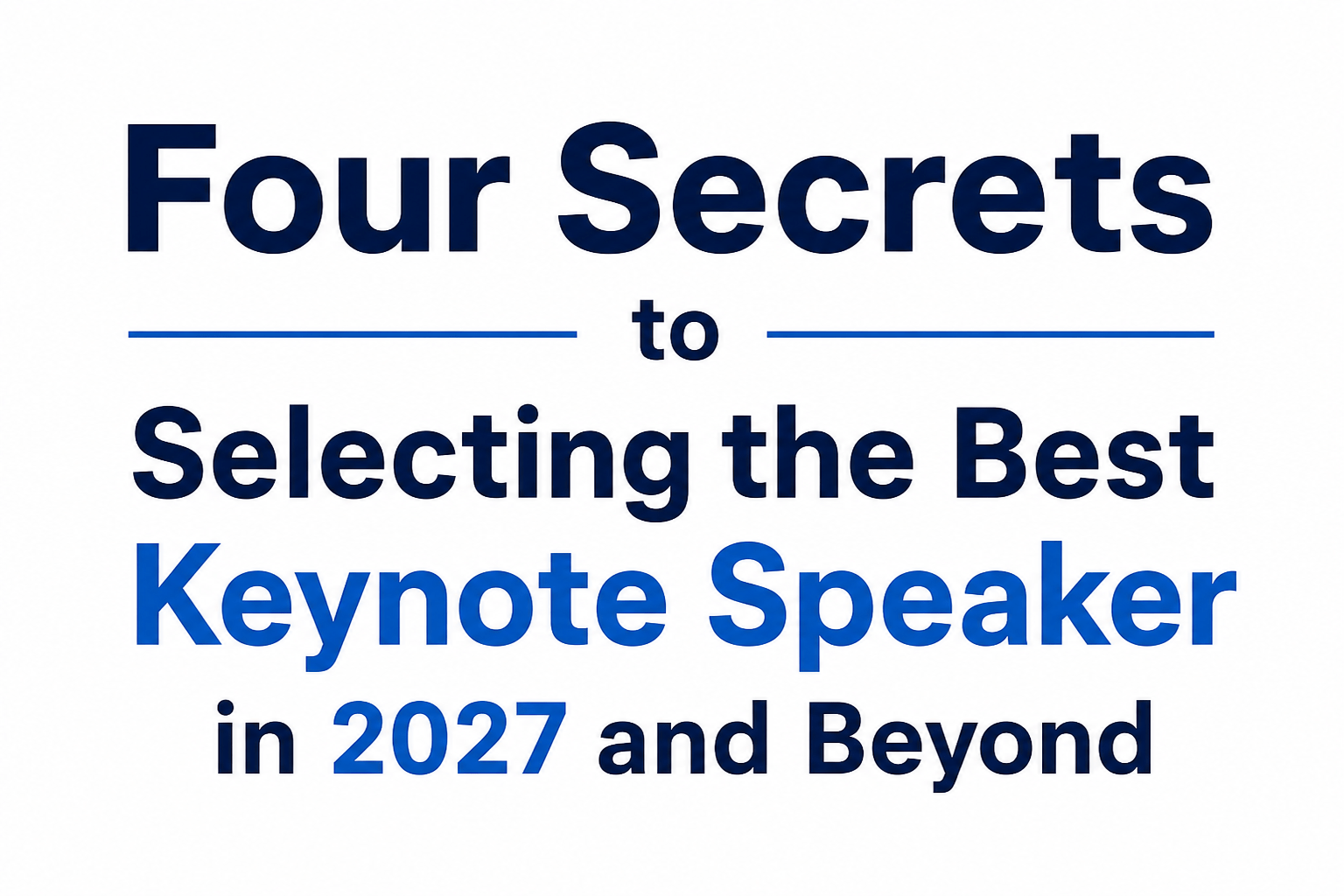 Four Secrets
to
Selecting the Best
Keynote Speaker
in 2027 and Beyond